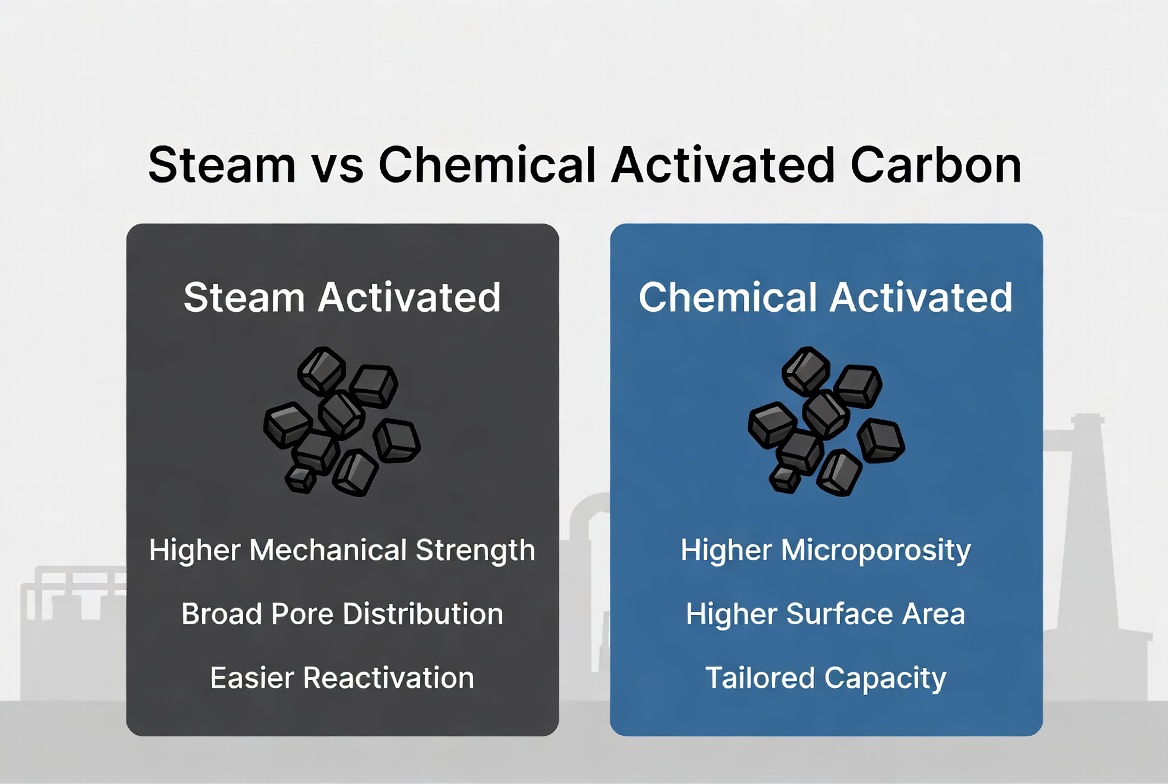 Steam vs Chemical Activated Carbon

Steam Activated

Higher Mechanical Strength

Broad Pore Distribution

Easier Reactivation

Chemical Activated

Higher Microporosity

Higher Surface Area

Tailored Capacity